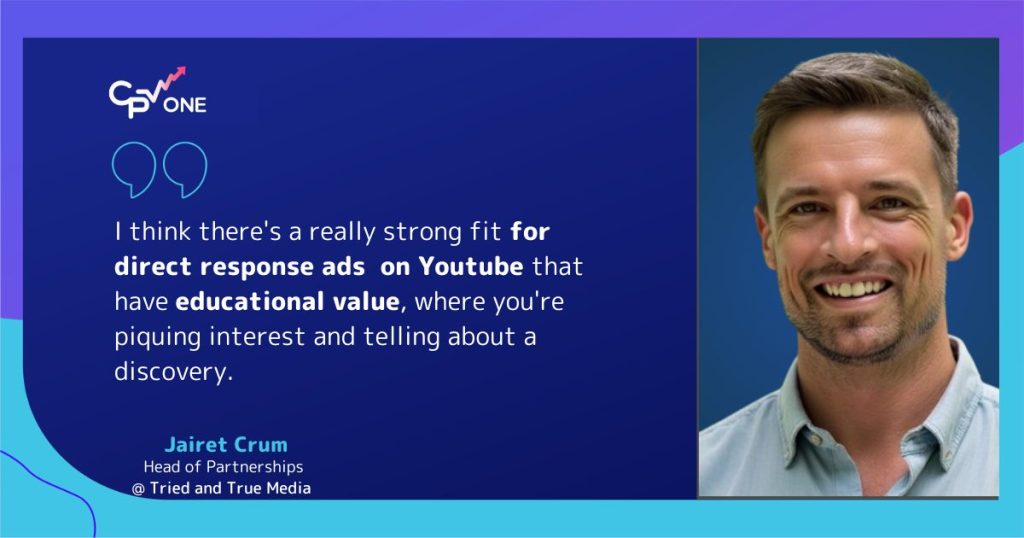 CPV ONE

I think there's a really strong fit for direct response ads on Youtube that have educational value, where you're piquing interest and telling about a discovery.

Jairet Crum
Head of Partnerships
@ Tried and True Media